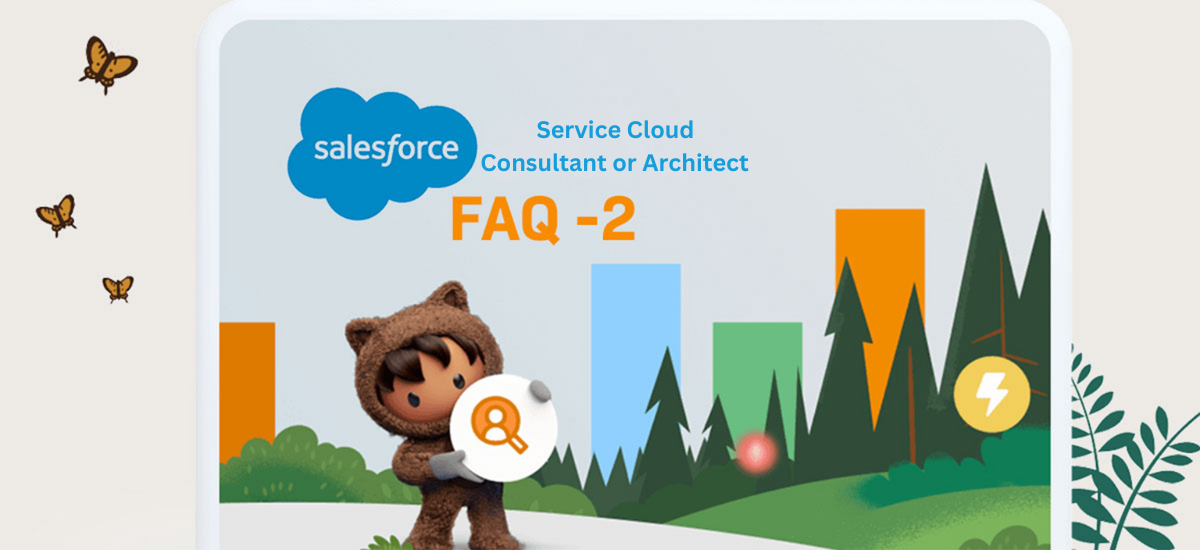 salesforce

Service Cloud
Consultant or Architect

FAQ -2